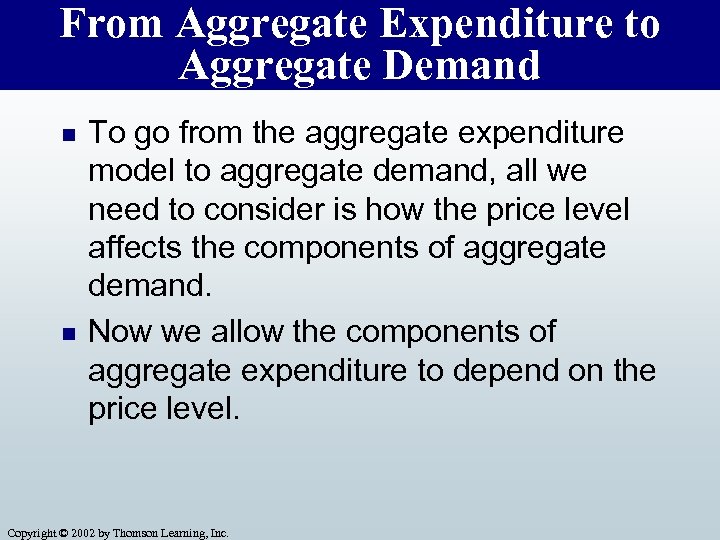 From Aggregate Expenditure to Aggregate Demand

■ To go from the aggregate expenditure model to aggregate demand, all we need to consider is how the price level affects the components of aggregate demand.

■ Now we allow the components of aggregate expenditure to depend on the price level.

Copyright © 2002 by Thomson Learning, Inc.